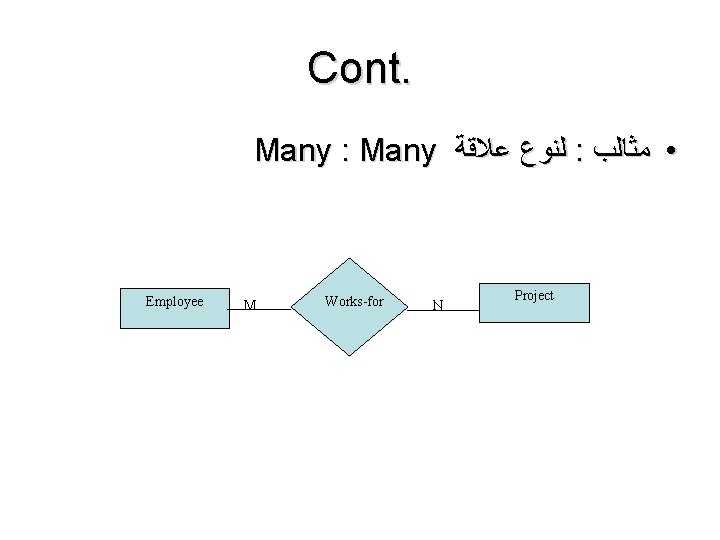 Cont.

• مثالب : لنوع علاقة Many : Many

Employee
M
Works-for
N
Project